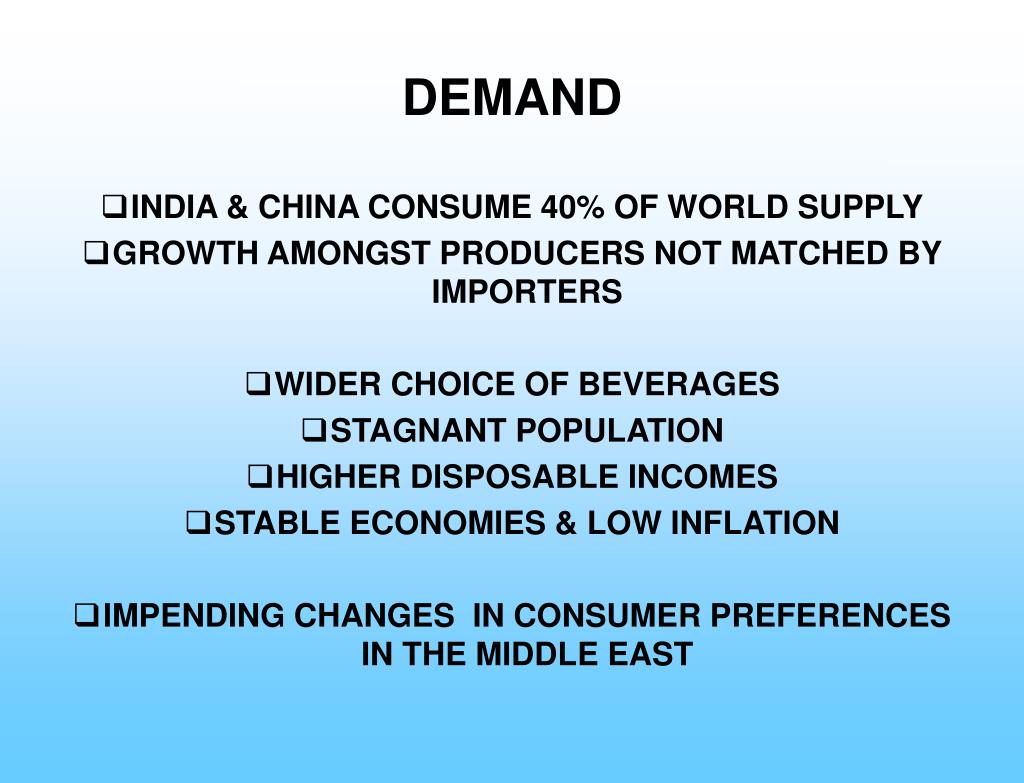 DEMAND

❑INDIA & CHINA CONSUME 40% OF WORLD SUPPLY
❑GROWTH AMONGST PRODUCERS NOT MATCHED BY IMPORTERS

❑WIDER CHOICE OF BEVERAGES
❑STAGNANT POPULATION
❑HIGHER DISPOSABLE INCOMES
❑STABLE ECONOMIES & LOW INFLATION

❑IMPENDING CHANGES IN CONSUMER PREFERENCES IN THE MIDDLE EAST